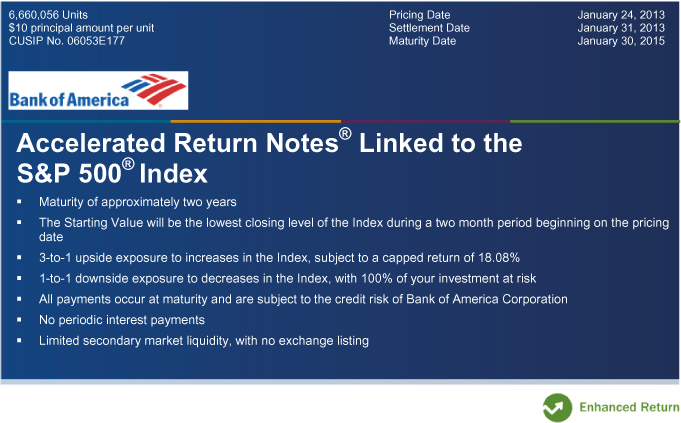 6,660,056 Units
$10 principal amount per unit
CUSIP No. 06053E177

| Pricing Date | January 24, 2013 |
|---|---|
| Settlement Date | January 31, 2013 |
| Maturity Date | January 30, 2015 |

Bank of America

Accelerated Return Notes® Linked to the S&P 500® Index

▪ Maturity of approximately two years
▪ The Starting Value will be the lowest closing level of the Index during a two month period beginning on the pricing date
▪ 3-to-1 upside exposure to increases in the Index, subject to a capped return of 18.08%
▪ 1-to-1 downside exposure to decreases in the Index, with 100% of your investment at risk
▪ All payments occur at maturity and are subject to the credit risk of Bank of America Corporation
▪ No periodic interest payments
▪ Limited secondary market liquidity, with no exchange listing

Enhanced Return